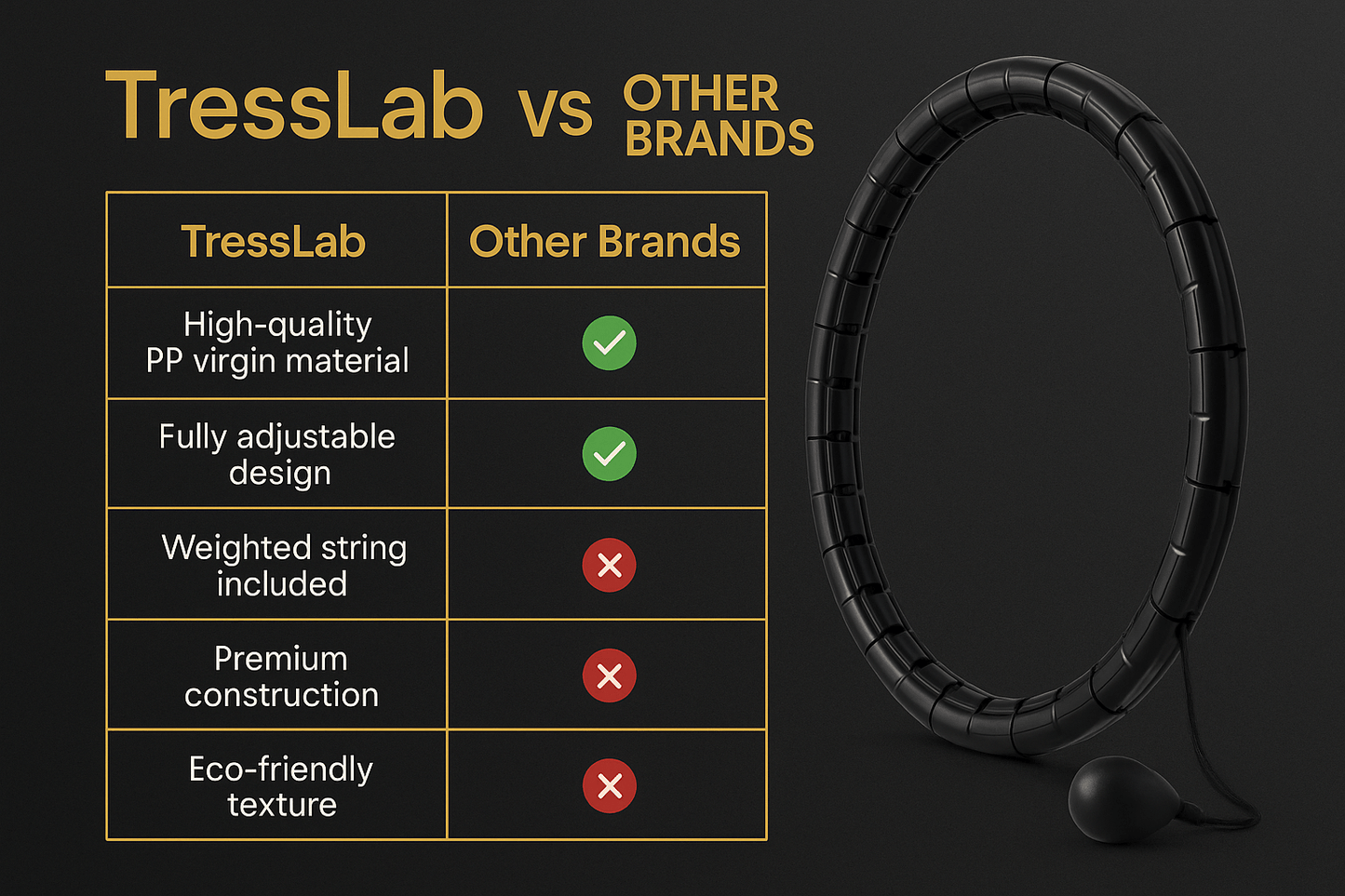 TressLab vs OTHER BRANDS

| TressLab | Other Brands |
|---|---|
| High-quality PP virgin material | ✓ |
| Fully adjustable design | ✓ |
| Weighted string included | ✗ |
| Premium construction | ✗ |
| Eco-friendly texture | ✗ |